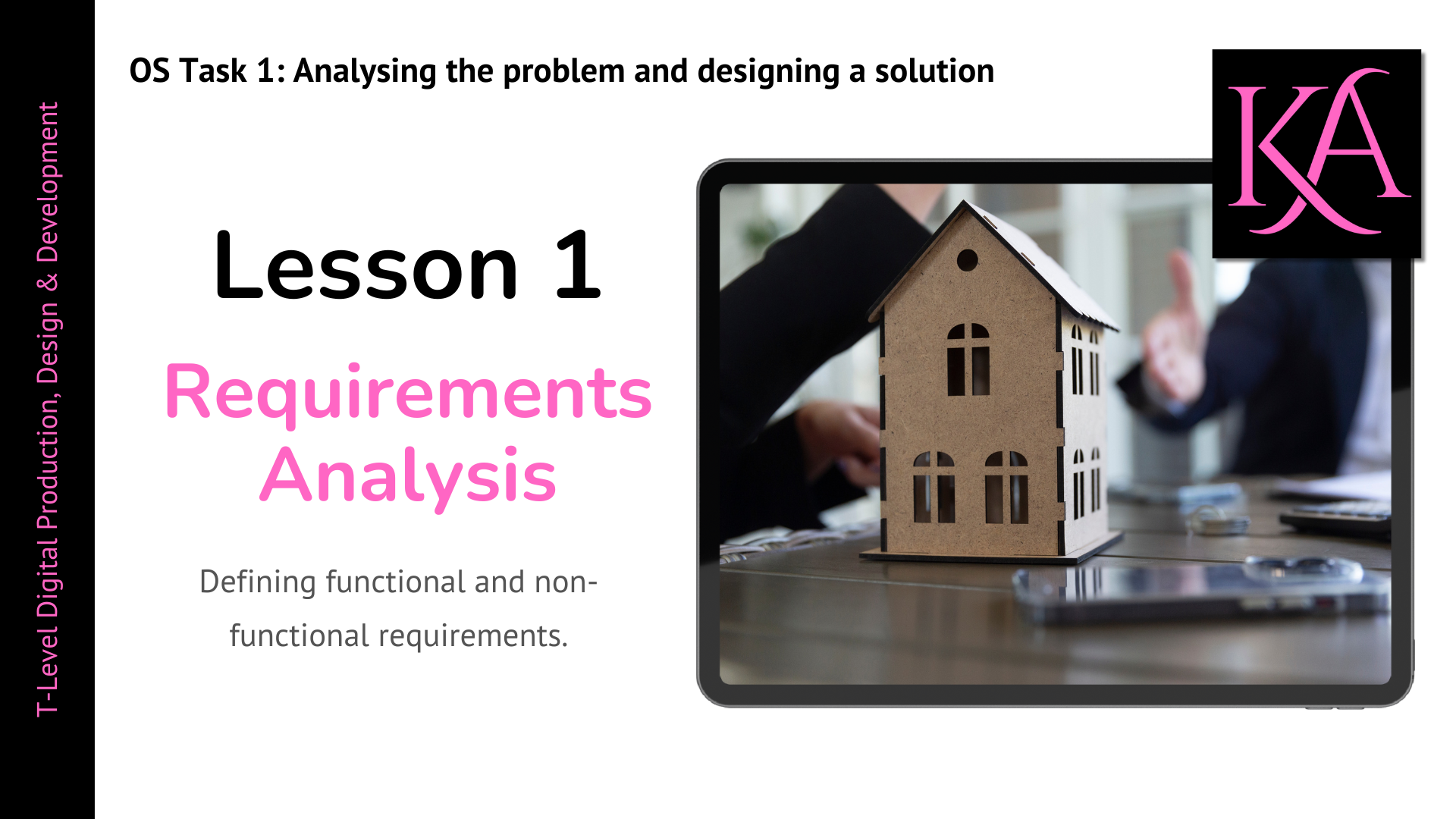 T-Level Digital Production, Design & Development

OS Task 1: Analysing the problem and designing a solution

KA

Lesson 1

Requirements Analysis

Defining functional and non-functional requirements.